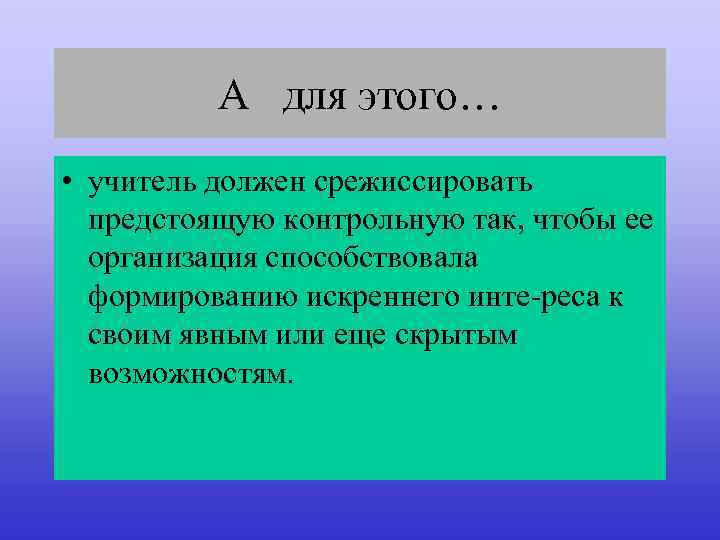 А для этого…

• учитель должен срежиссировать предстоящую контрольную так, чтобы ее организация способствовала формированию искреннего инте-реса к своим явным или еще скрытым возможностям.